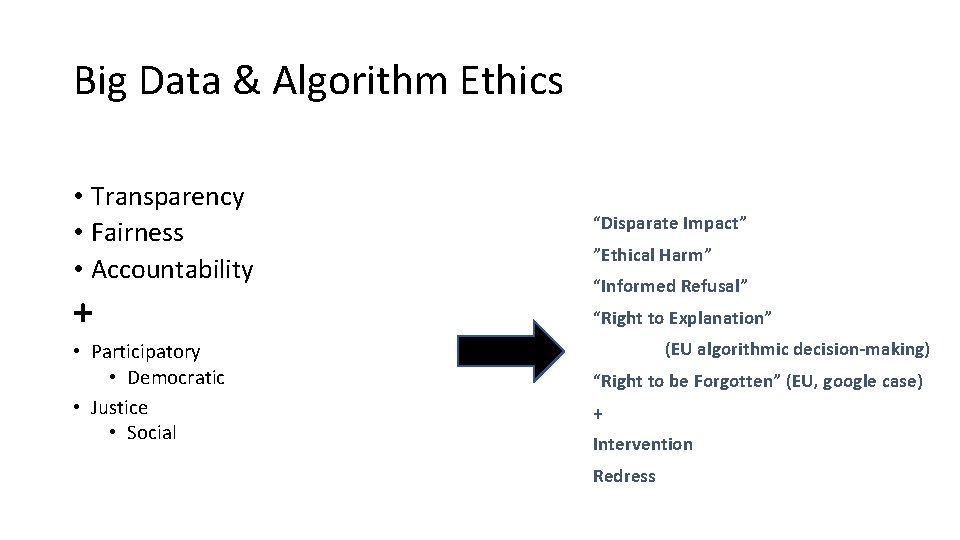 Big Data & Algorithm Ethics

• Transparency
• Fairness
• Accountability
+
• Participatory
  • Democratic
• Justice
  • Social

“Disparate Impact”
”Ethical Harm”
“Informed Refusal”
“Right to Explanation”
(EU algorithmic decision-making)
“Right to be Forgotten” (EU, google case)
+
Intervention
Redress